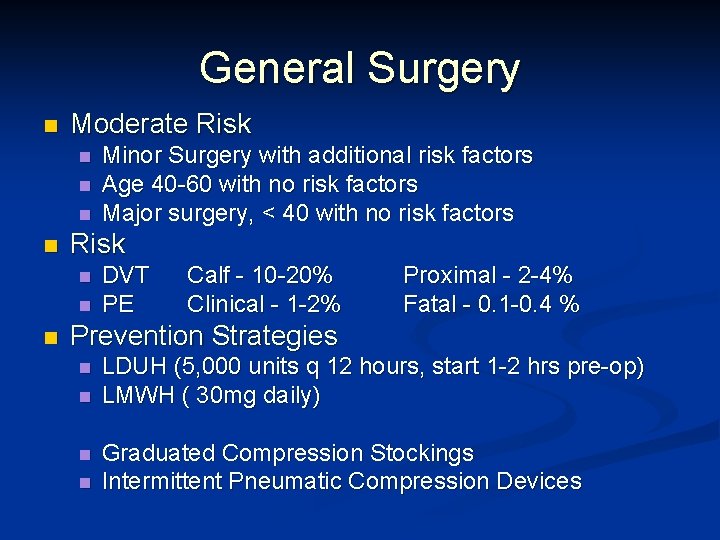 General Surgery

- Moderate Risk
  - Minor Surgery with additional risk factors
  - Age 40-60 with no risk factors
  - Major surgery, < 40 with no risk factors
- Risk
  - DVT Calf - 10-20% Proximal - 2-4%
  - PE Clinical - 1-2% Fatal - 0.1-0.4 %
- Prevention Strategies
  - LDUH (5,000 units q 12 hours, start 1-2 hrs pre-op)
  - LMWH ( 30mg daily)

  - Graduated Compression Stockings
  - Intermittent Pneumatic Compression Devices